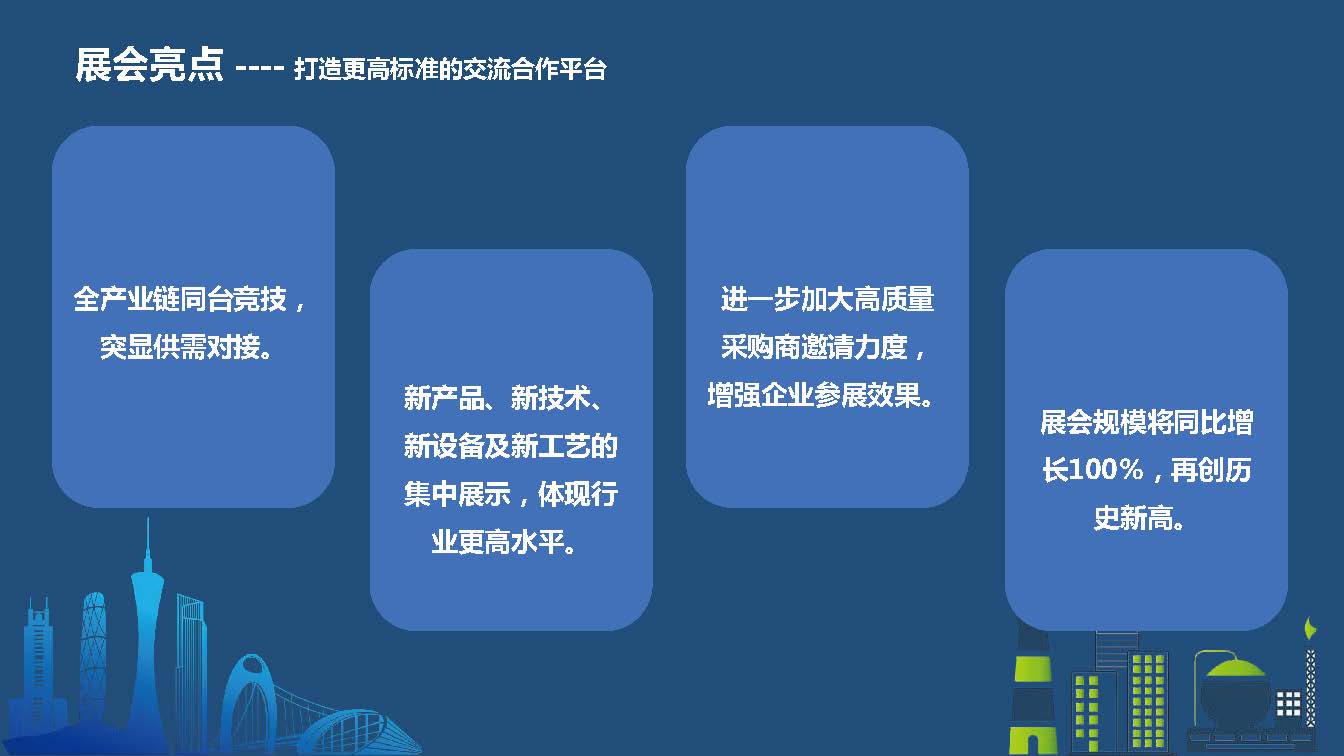 展会亮点 ---- 打造更高标准的交流合作平台

全产业链同台竞技，突显供需对接。

新产品、新技术、新设备及新工艺的集中展示，体现行业更高水平。

进一步加大高质量采购商邀请力度，增强企业参展效果。

展会规模将同比增长100%，再创历史新高。